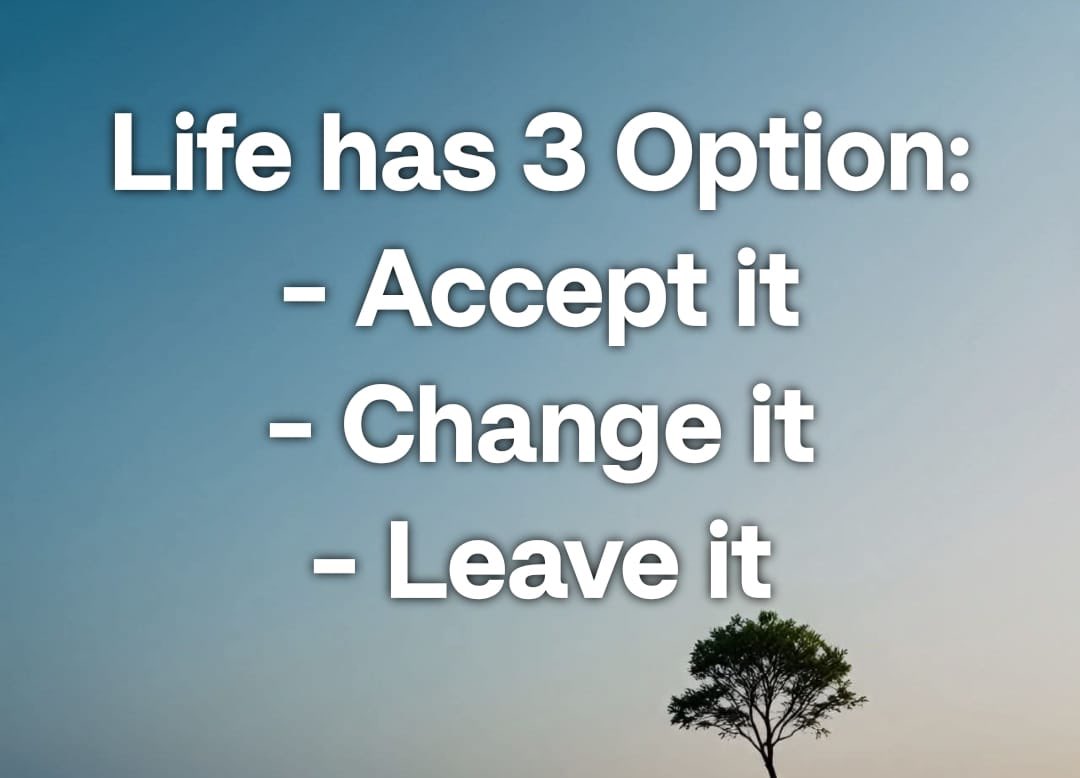 Life has 3 Option:
- Accept it
- Change it
- Leave it